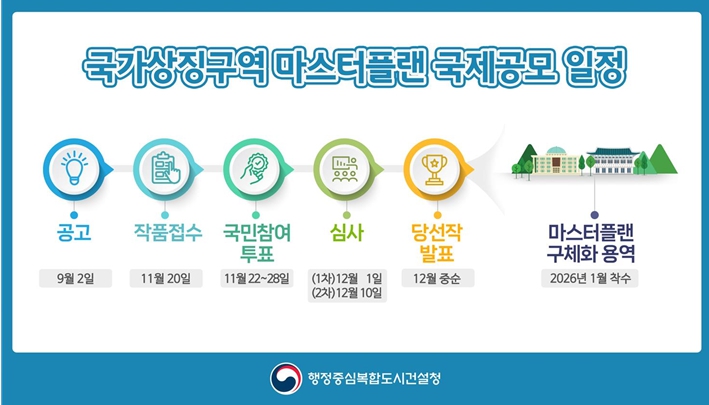 국가상징구역 마스터플랜 국제공모 일정

공고
9월 2일

작품접수
11월 20일

국민참여 투표
11월 22~28일

심사
(1차)12월 1일
(2차)12월 10일

당선작 발표
12월 중순

마스터플랜 구체화 용역
2026년 1월 착수

행정중심복합도시건설청